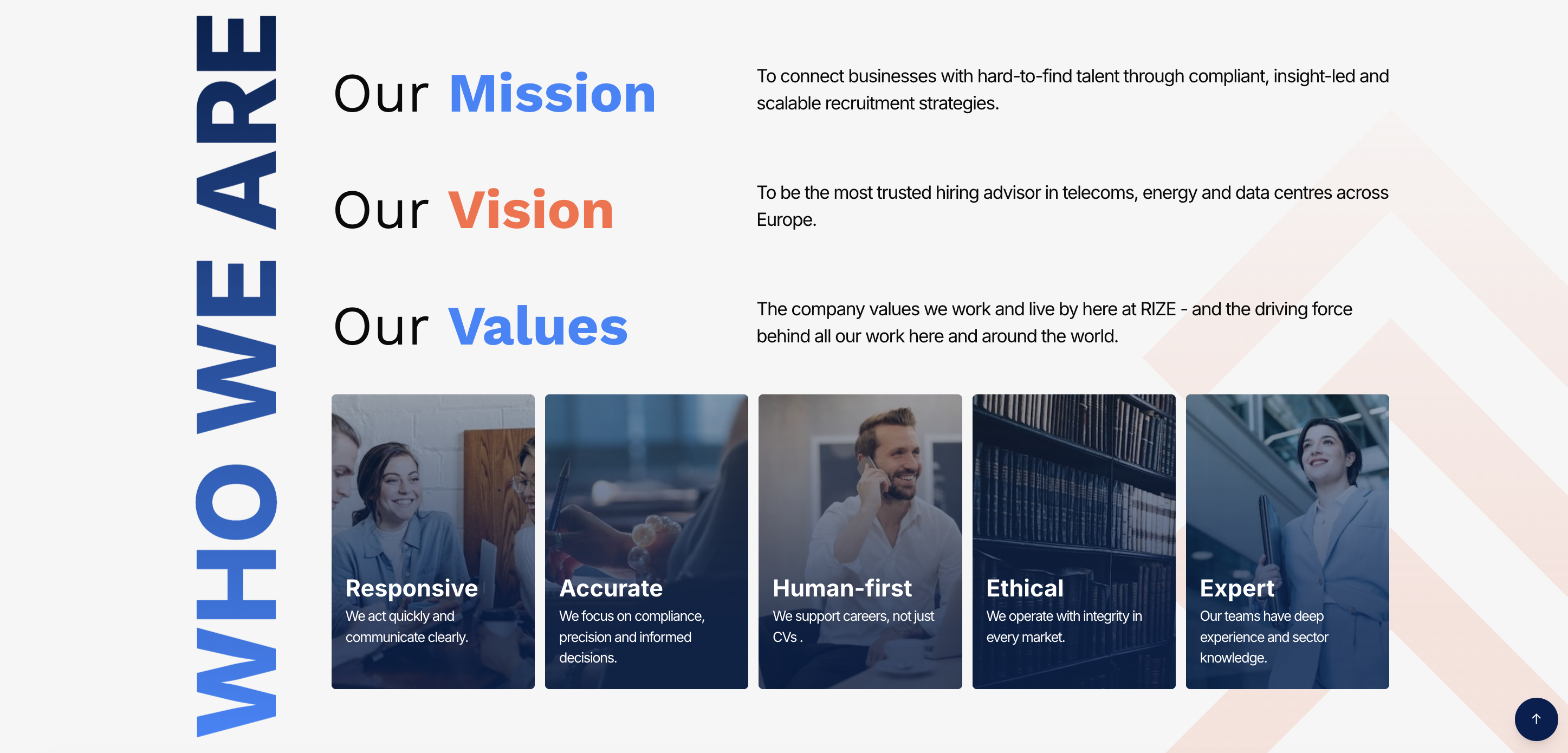 WHO WE ARE

Our Mission

To connect businesses with hard-to-find talent through compliant, insight-led and scalable recruitment strategies.

Our Vision

To be the most trusted hiring advisor in telecoms, energy and data centres across Europe.

Our Values

The company values we work and live by here at RIZE - and the driving force behind all our work here and around the world.

Responsive
We act quickly and communicate clearly.

Accurate
We focus on compliance, precision and informed decisions.

Human-first
We support careers, not just CVs .

Ethical
We operate with integrity in every market.

Expert
Our teams have deep experience and sector knowledge.